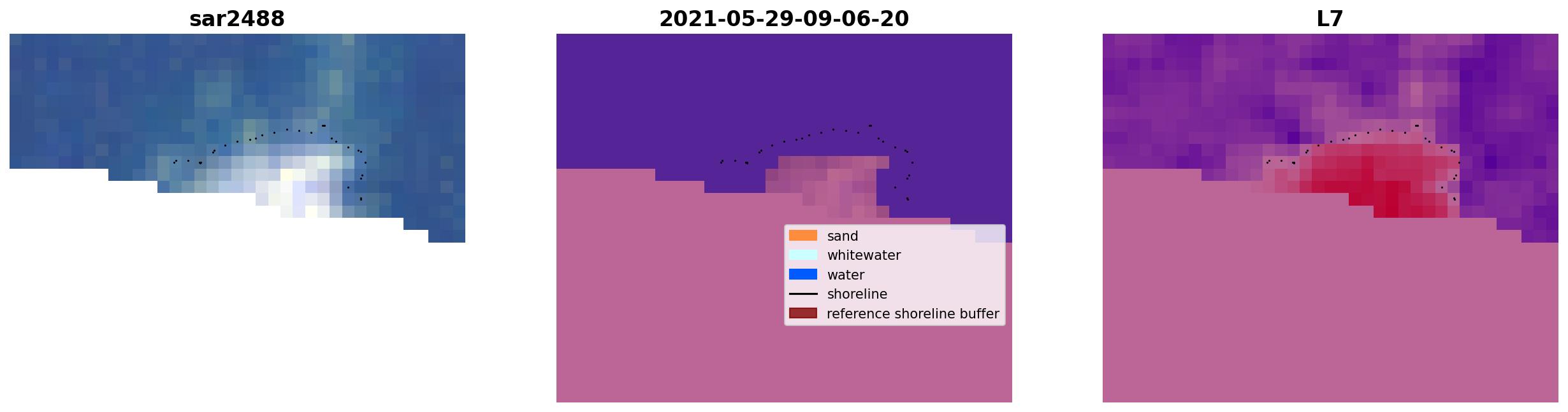 sar2488

2021-05-29-09-06-20

sand
whitewater
water
shoreline
reference shoreline buffer

L7